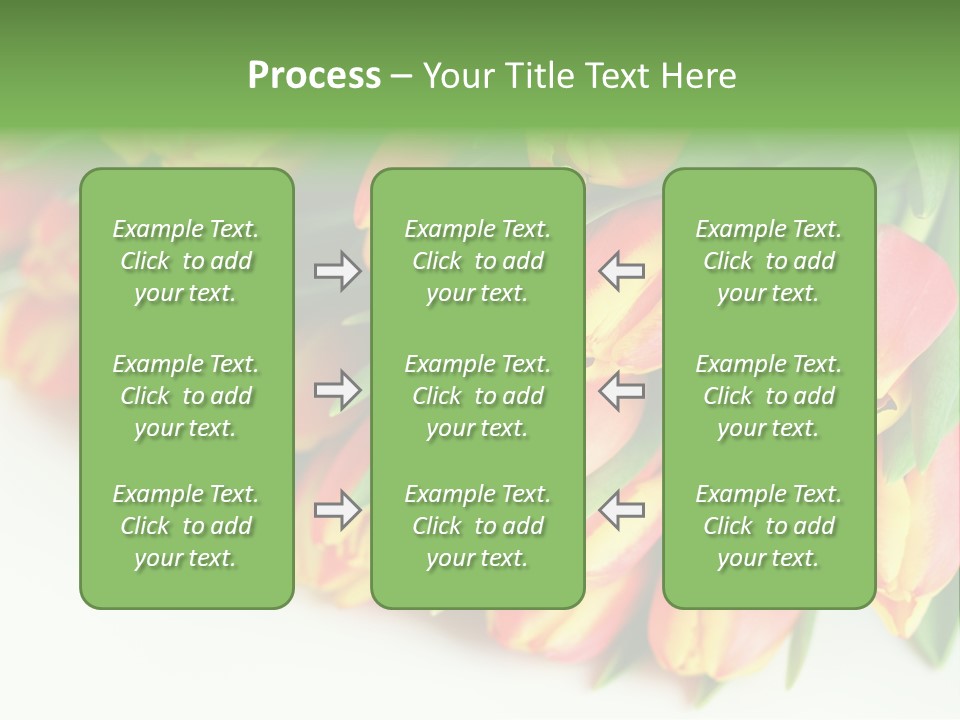 Process – Your Title Text Here

Example Text. Click to add your text.

Example Text. Click to add your text.

Example Text. Click to add your text.

Example Text. Click to add your text.

Example Text. Click to add your text.

Example Text. Click to add your text.

Example Text. Click to add your text.

Example Text. Click to add your text.

Example Text. Click to add your text.